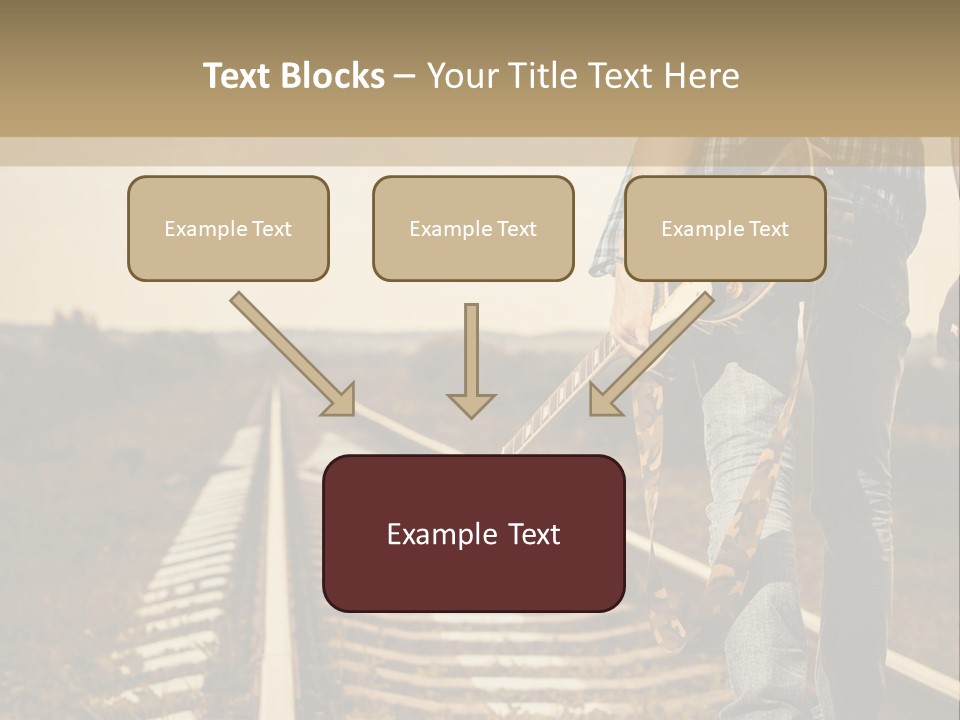 Text Blocks – Your Title Text Here

Example Text

Example Text

Example Text

Example Text